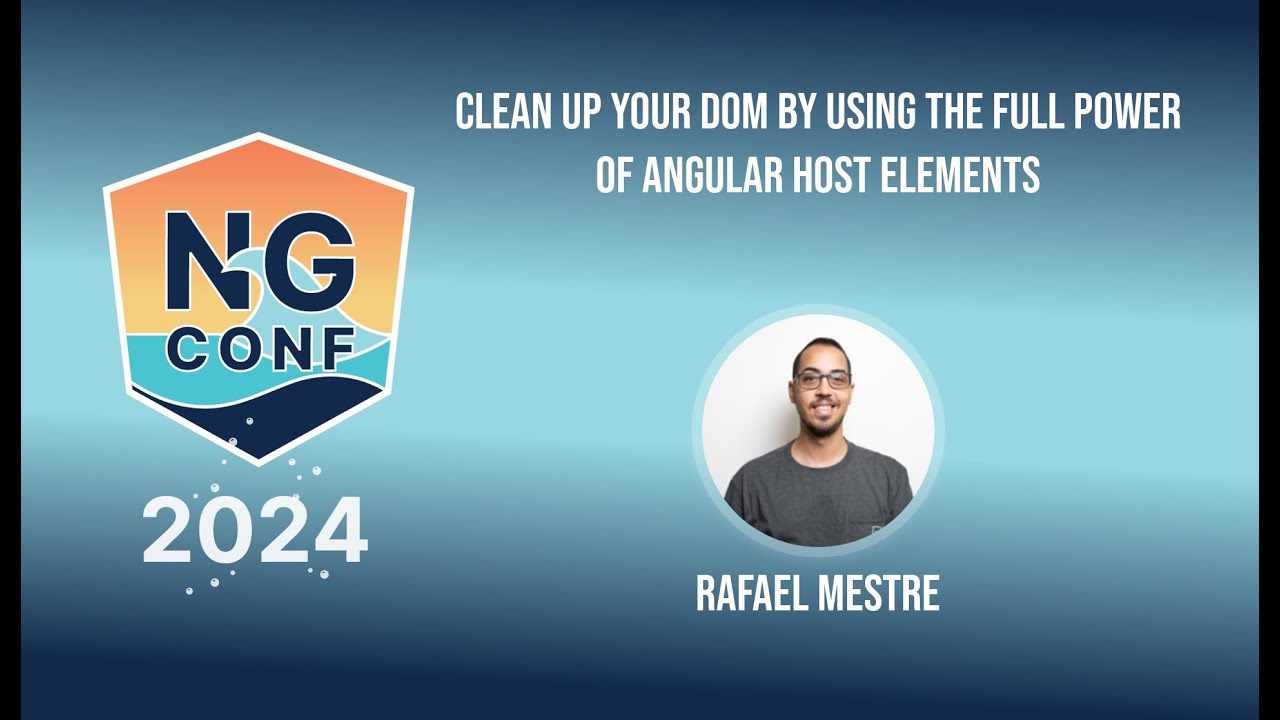 NG
CONF
2024

CLEAN UP YOUR DOM BY USING THE FULL POWER OF ANGULAR HOST ELEMENTS

RAFAEL MESTRE